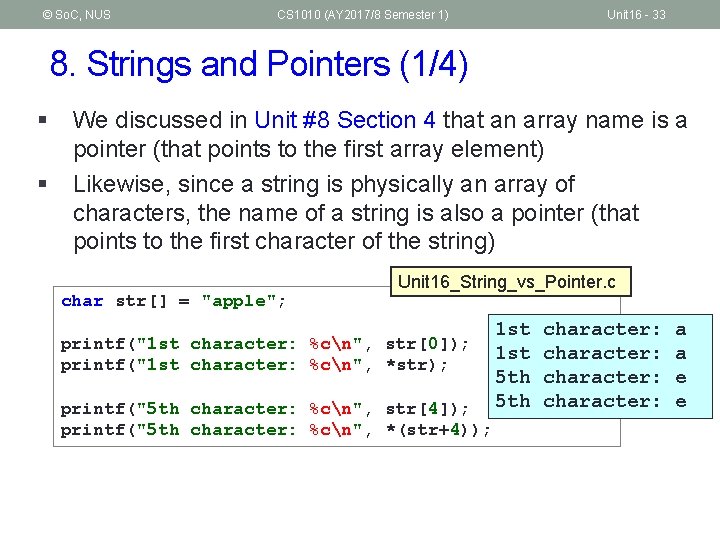 © SoC, NUS

CS1010 (AY2017/8 Semester 1)

Unit16 - 33

8. Strings and Pointers (1/4)

▪ We discussed in Unit #8 Section 4 that an array name is a pointer (that points to the first array element)

▪ Likewise, since a string is physically an array of characters, the name of a string is also a pointer (that points to the first character of the string)

Unit16_String_vs_Pointer.c

char str[] = "apple";

printf("1st character: %c\n", str[0]);
printf("1st character: %c\n", *str);

printf("5th character: %c\n", str[4]);
printf("5th character: %c\n", *(str+4));

1st character: a
1st character: a
5th character: e
5th character: e